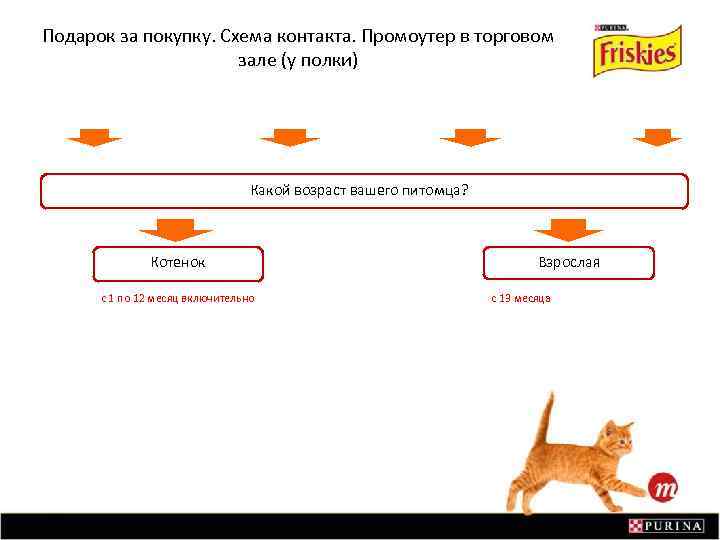 Подарок за покупку. Схема контакта. Промоутер в торговом зале (у полки)

PURINA
Friskies

Какой возраст вашего питомца?

Котенок

с 1 по 12 месяц включительно

Взрослая

с 19 месяца

m

PURINA